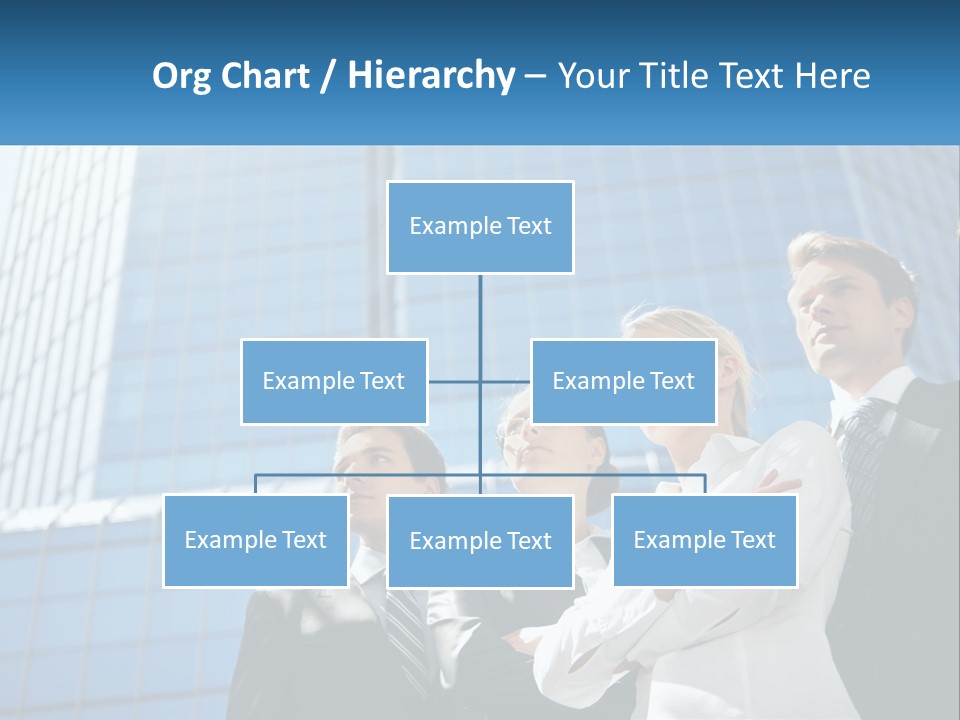 Org Chart / Hierarchy – Your Title Text Here

Example Text

Example Text

Example Text

Example Text

Example Text

Example Text